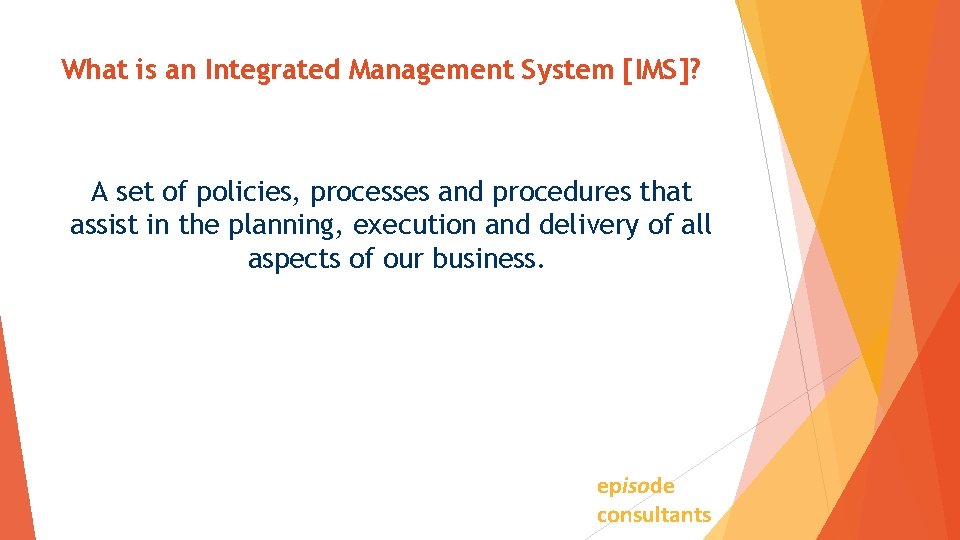 What is an Integrated Management System [IMS]?

A set of policies, processes and procedures that assist in the planning, execution and delivery of all aspects of our business.

episode
consultants